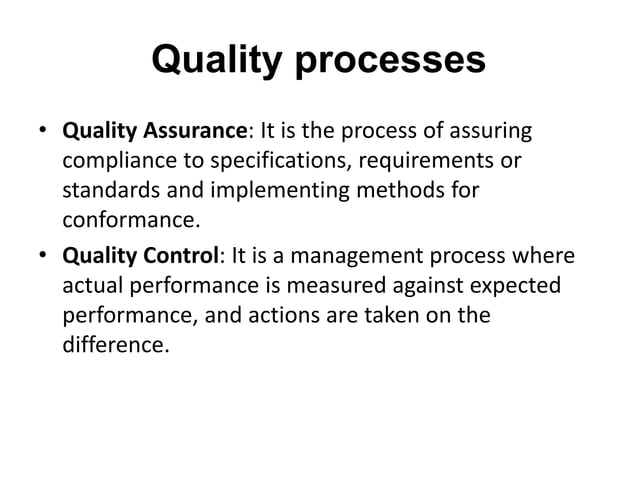 Quality processes

• Quality Assurance: It is the process of assuring compliance to specifications, requirements or standards and implementing methods for conformance.

• Quality Control: It is a management process where actual performance is measured against expected performance, and actions are taken on the difference.